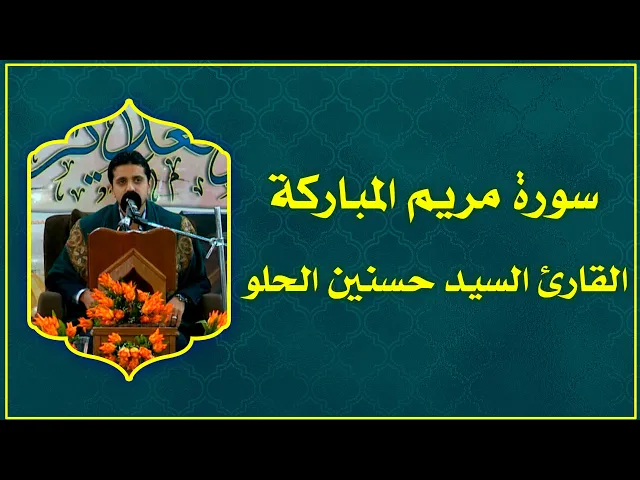 سورة مريم المباركة

القارئ السيد حسنين الحلو